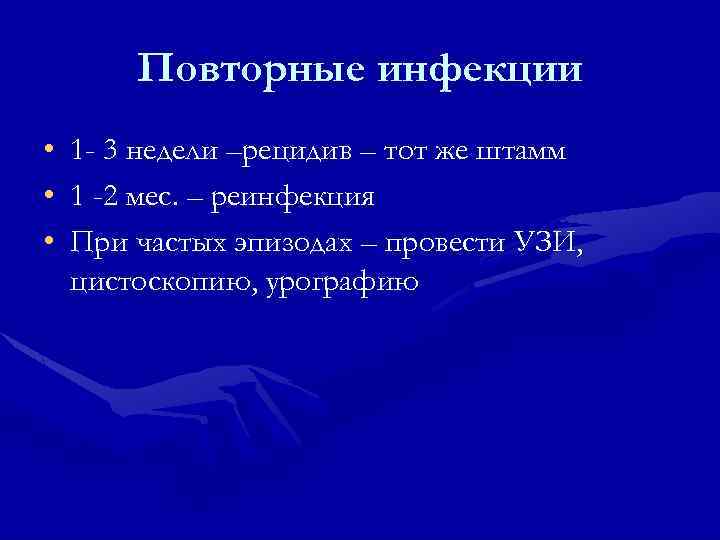 Повторные инфекции

• 1- 3 недели –рецидив – тот же штамм
• 1 -2 мес. – реинфекция
• При частых эпизодах – провести УЗИ, цистоскопию, урографию